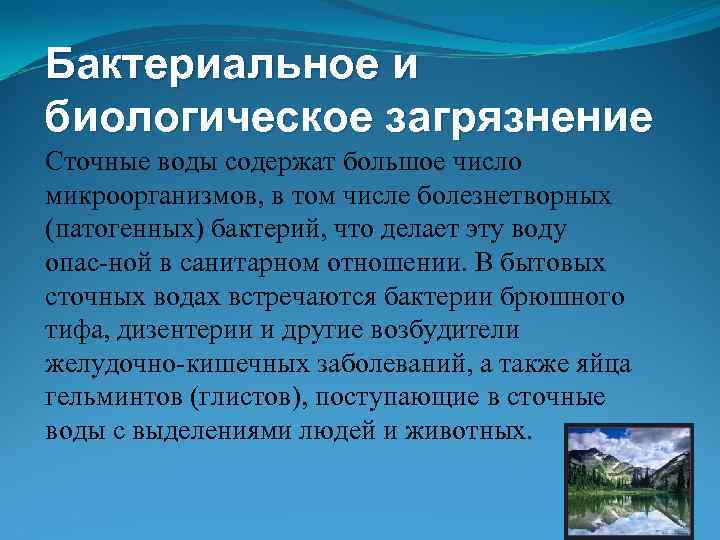 Бактериальное и биологическое загрязнение

Сточные воды содержат большое число микроорганизмов, в том числе болезнетворных (патогенных) бактерий, что делает эту воду опас-ной в санитарном отношении. В бытовых сточных водах встречаются бактерии брюшного тифа, дизентерии и другие возбудители желудочно-кишечных заболеваний, а также яйца гельминтов (глистов), поступающие в сточные воды с выделениями людей и животных.